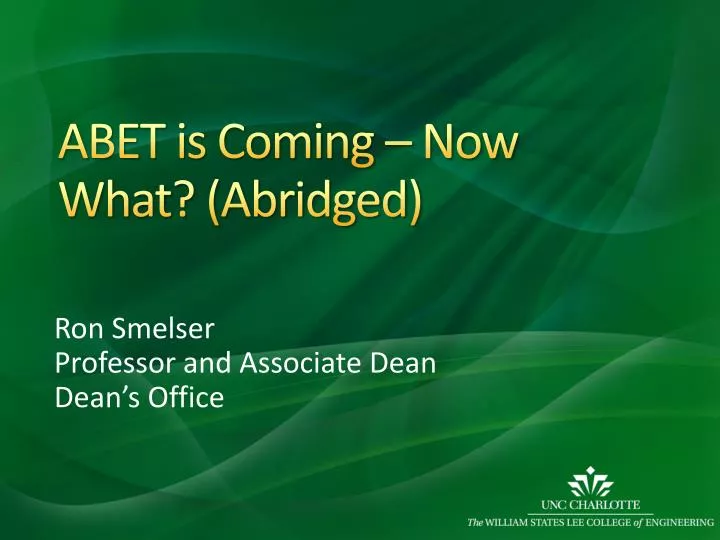 ABET is Coming – Now What? (Abridged)

Ron Smelser
Professor and Associate Dean
Dean's Office

UNC CHARLOTTE
The WILLIAM STATES LEE COLLEGE of ENGINEERING